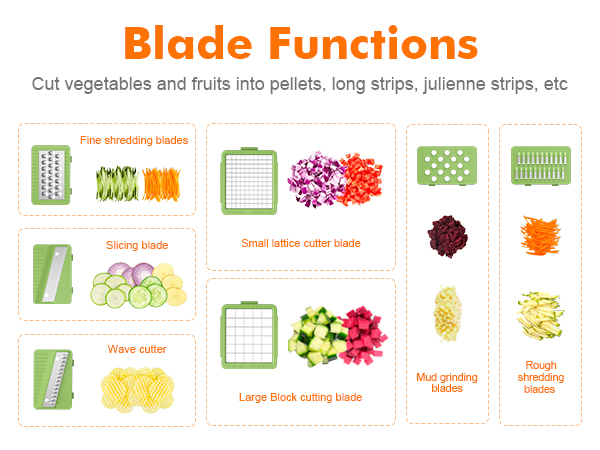 Blade Functions

Cut vegetables and fruits into pellets, long strips, julienne strips, etc

Fine shredding blades

Slicing blade

Wave cutter

Small lattice cutter blade

Large Block cutting blade

Mud grinding blades

Rough shredding blades